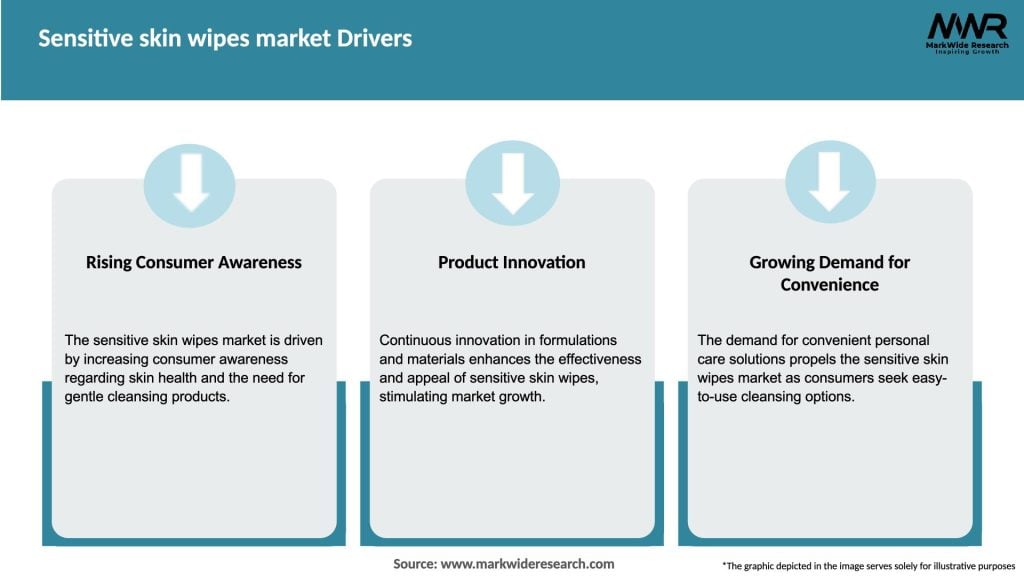 Sensitive skin wipes market Drivers

MWR
MarkWide Research
Inspiring Growth

Rising Consumer Awareness

The sensitive skin wipes market is driven by increasing consumer awareness regarding skin health and the need for gentle cleansing products.

Product Innovation

Continuous innovation in formulations and materials enhances the effectiveness and appeal of sensitive skin wipes, stimulating market growth.

Growing Demand for Convenience

The demand for convenient personal care solutions propels the sensitive skin wipes market as consumers seek easy-to-use cleansing options.

Source: www.markwideresearch.com

*The graphic depicted in the image serves solely for illustrative purposes